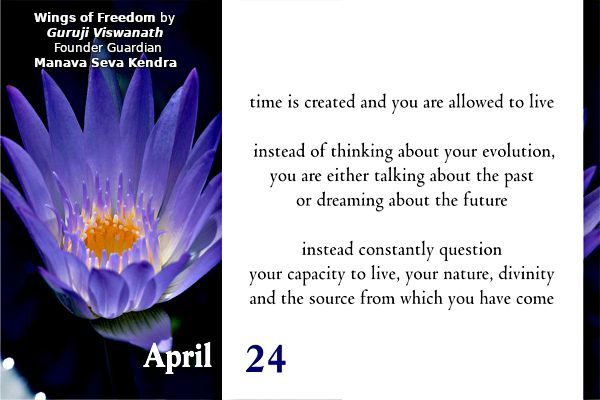 Wings of Freedom by
Guruji Viswanath
Founder Guardian
Manava Seva Kendra

time is created and you are allowed to live

instead of thinking about your evolution, you are either talking about the past or dreaming about the future

instead constantly question your capacity to live, your nature, divinity and the source from which you have come

April 24